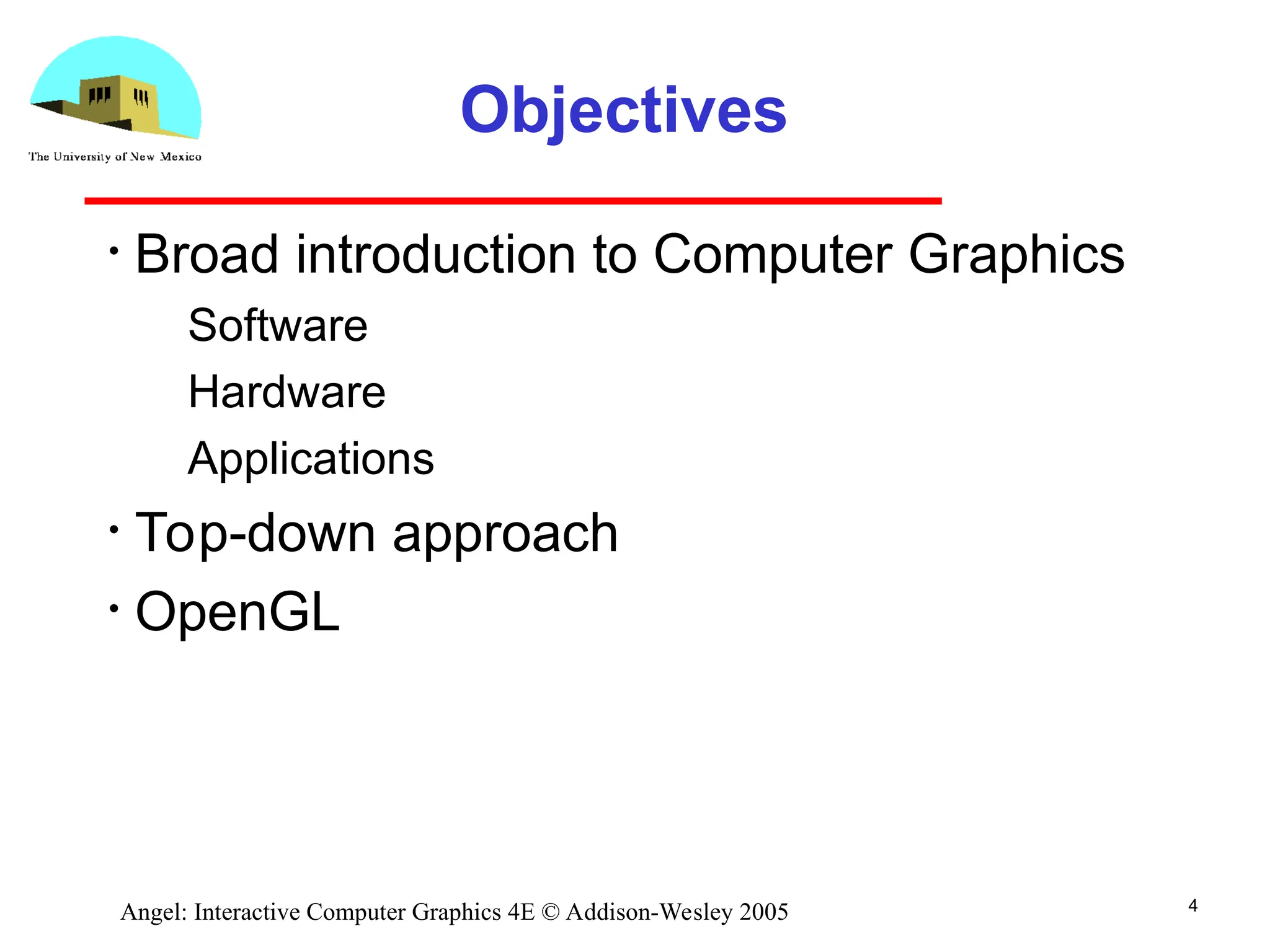 The University of New Mexico

Objectives

• Broad introduction to Computer Graphics

Software

Hardware

Applications

• Top-down approach

• OpenGL

Angel: Interactive Computer Graphics 4E © Addison-Wesley 2005

4